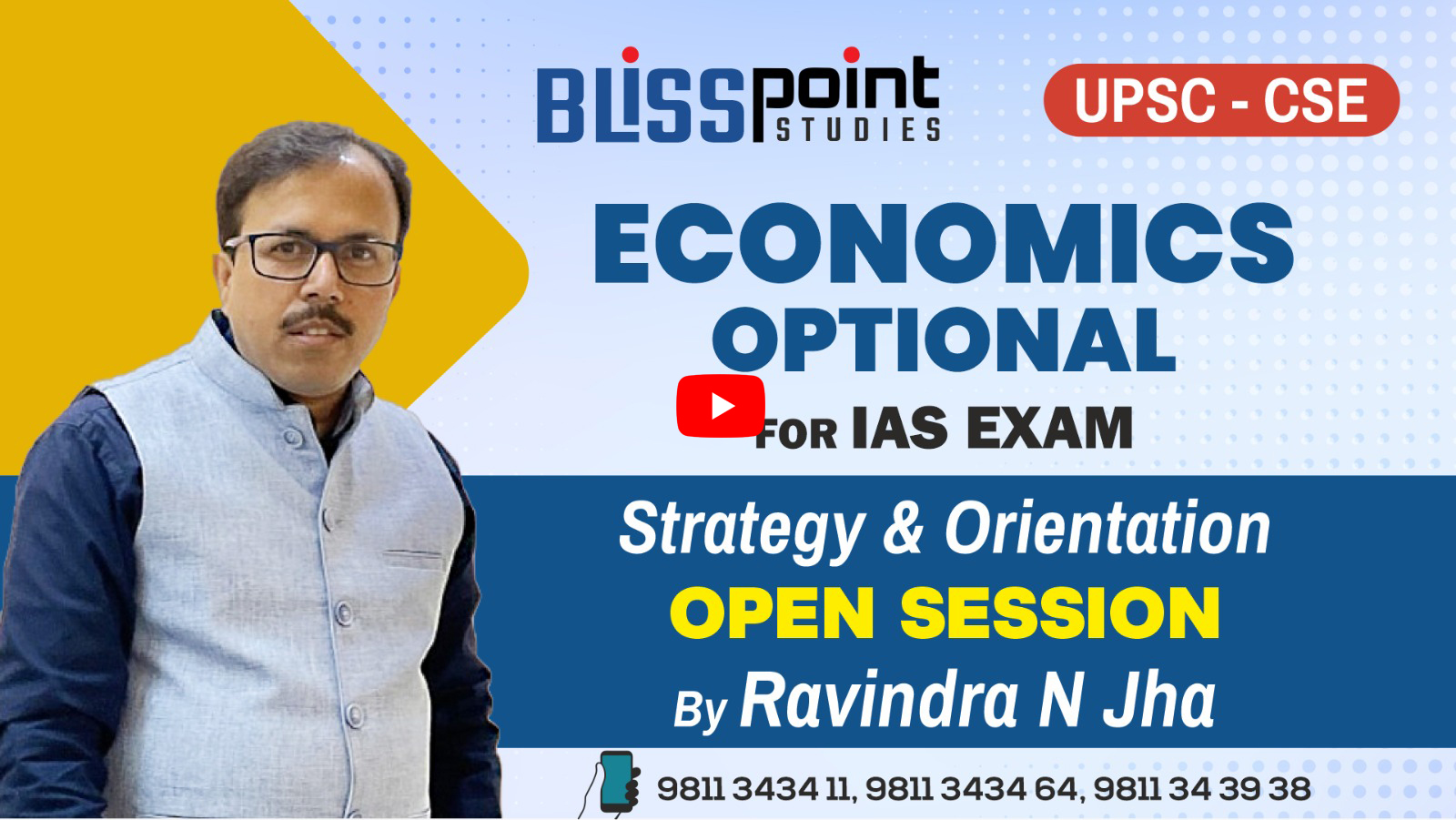 BLISSpoint STUDIES

UPSC - CSE

ECONOMICS OPTIONAL

FOR IAS EXAM

Strategy & Orientation

OPEN SESSION

By Ravindra N Jha

9811 3434 11, 9811 3434 64, 9811 34 39 38